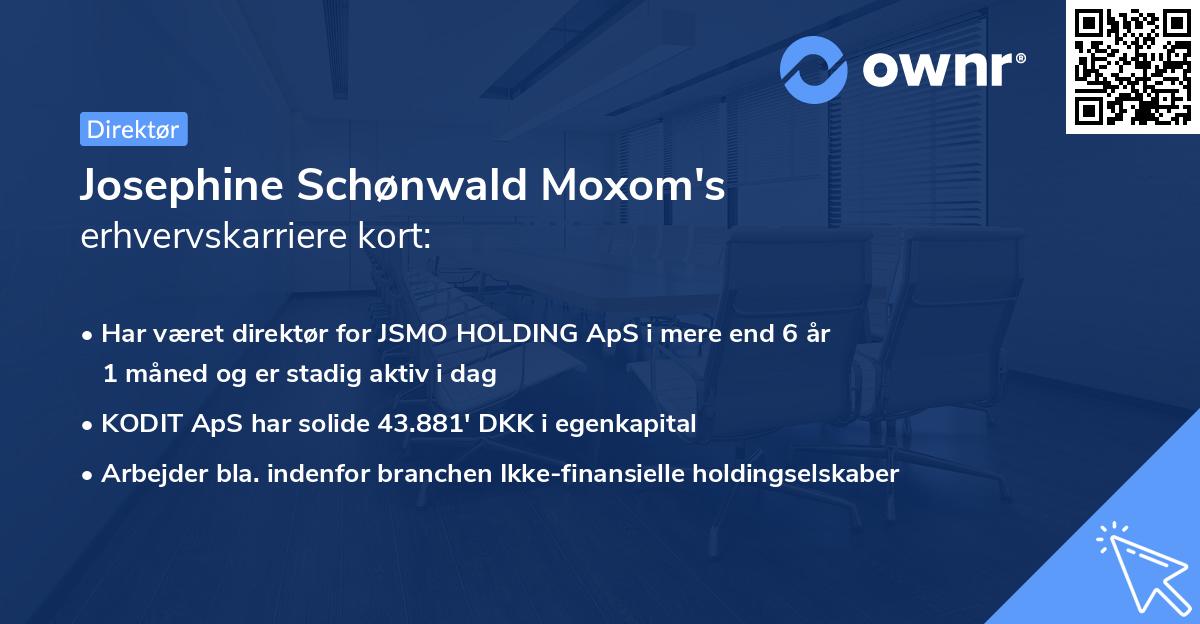 ownr®

Direktør

Josephine Schønwald Moxom's
erhvervskarriere kort:

• Har været direktør for JSMO HOLDING ApS i mere end 6 år 1 måned og er stadig aktiv i dag
• KODIT ApS har solide 43.881' DKK i egenkapital
• Arbejder bla. indenfor branchen Ikke-finansielle holdingselskaber